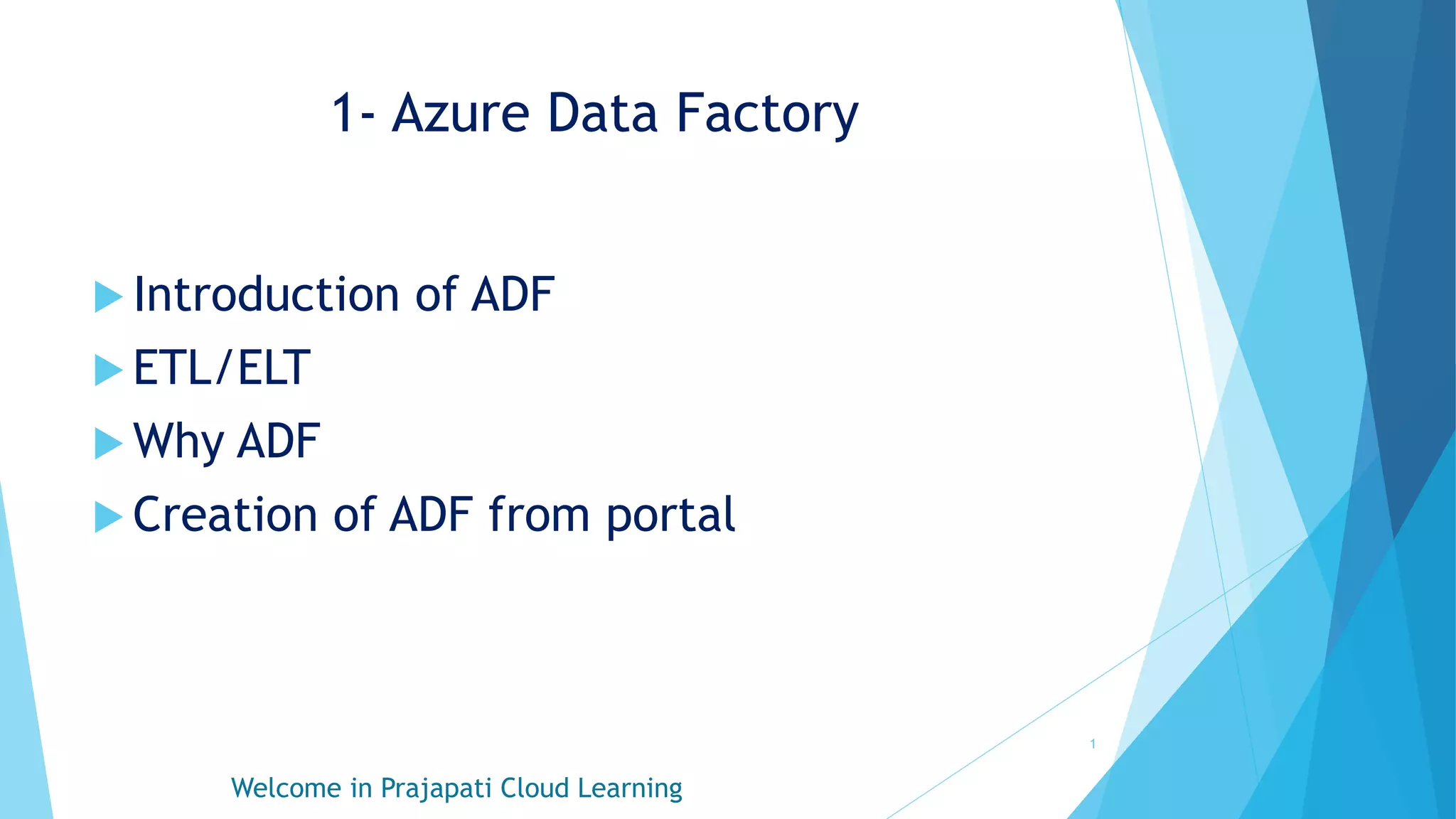 1- Azure Data Factory

Introduction of ADF
ETL/ELT
Why ADF
Creation of ADF from portal

1

Welcome in Prajapati Cloud Learning